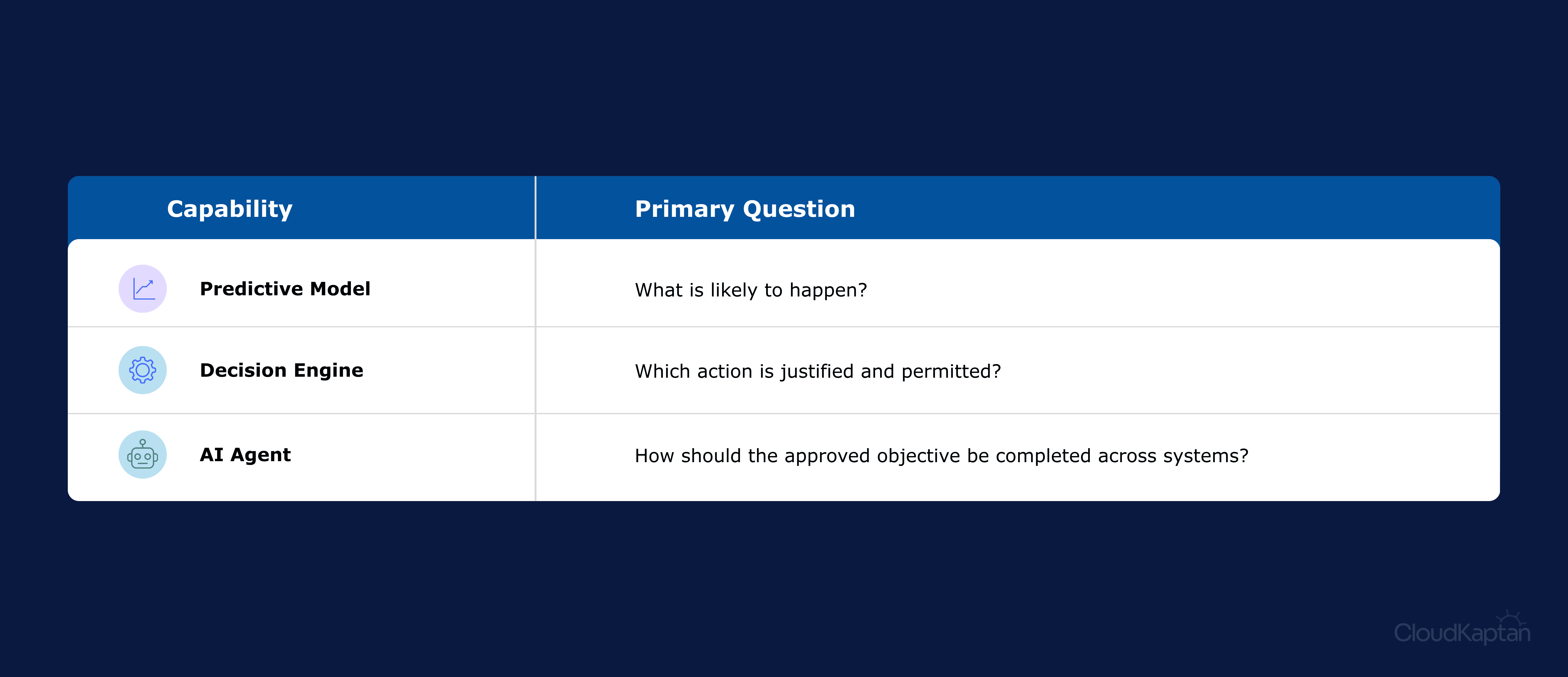 | Capability | Primary Question |
|---|---|
| Predictive Model | What is likely to happen? |
| Decision Engine | Which action is justified and permitted? |
| AI Agent | How should the approved objective be completed across systems? |

CloudKaptan